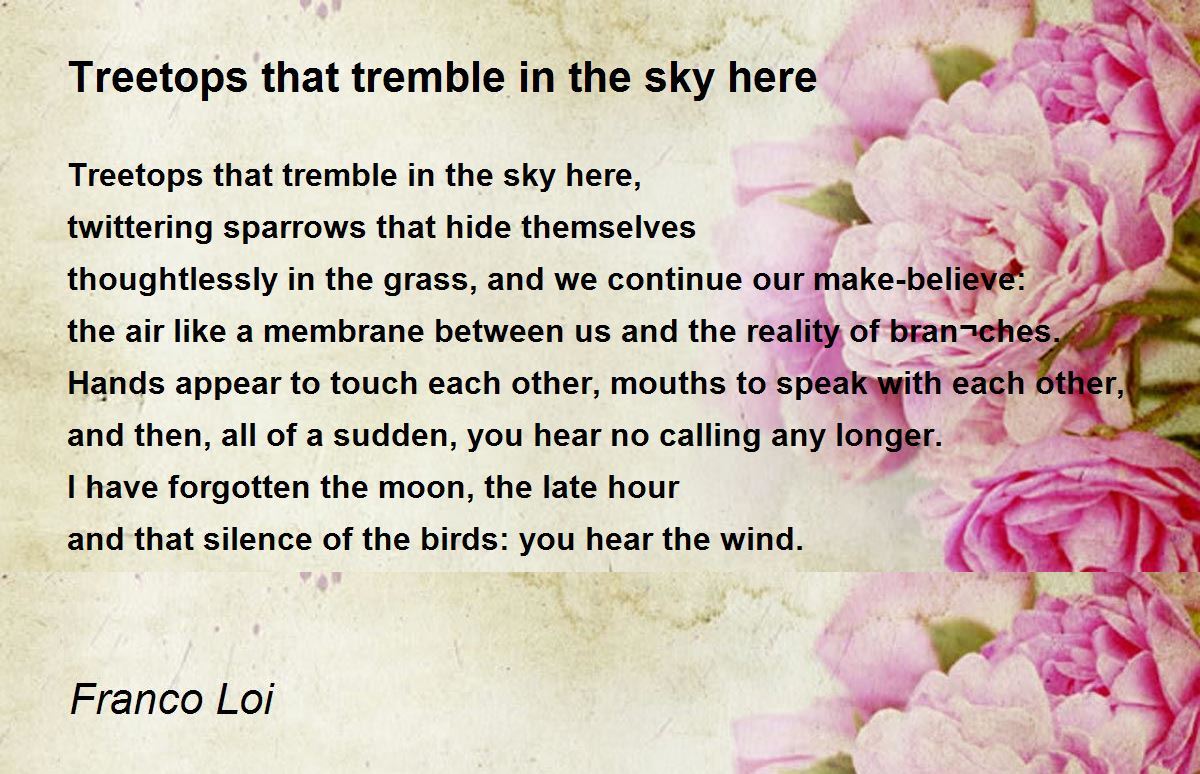 Treetops that tremble in the sky here

Treetops that tremble in the sky here,
twittering sparrows that hide themselves
thoughtlessly in the grass, and we continue our make-believe:
the air like a membrane between us and the reality of bran¬ches.
Hands appear to touch each other, mouths to speak with each other,
and then, all of a sudden, you hear no calling any longer.
I have forgotten the moon, the late hour
and that silence of the birds: you hear the wind.

Franco Loi